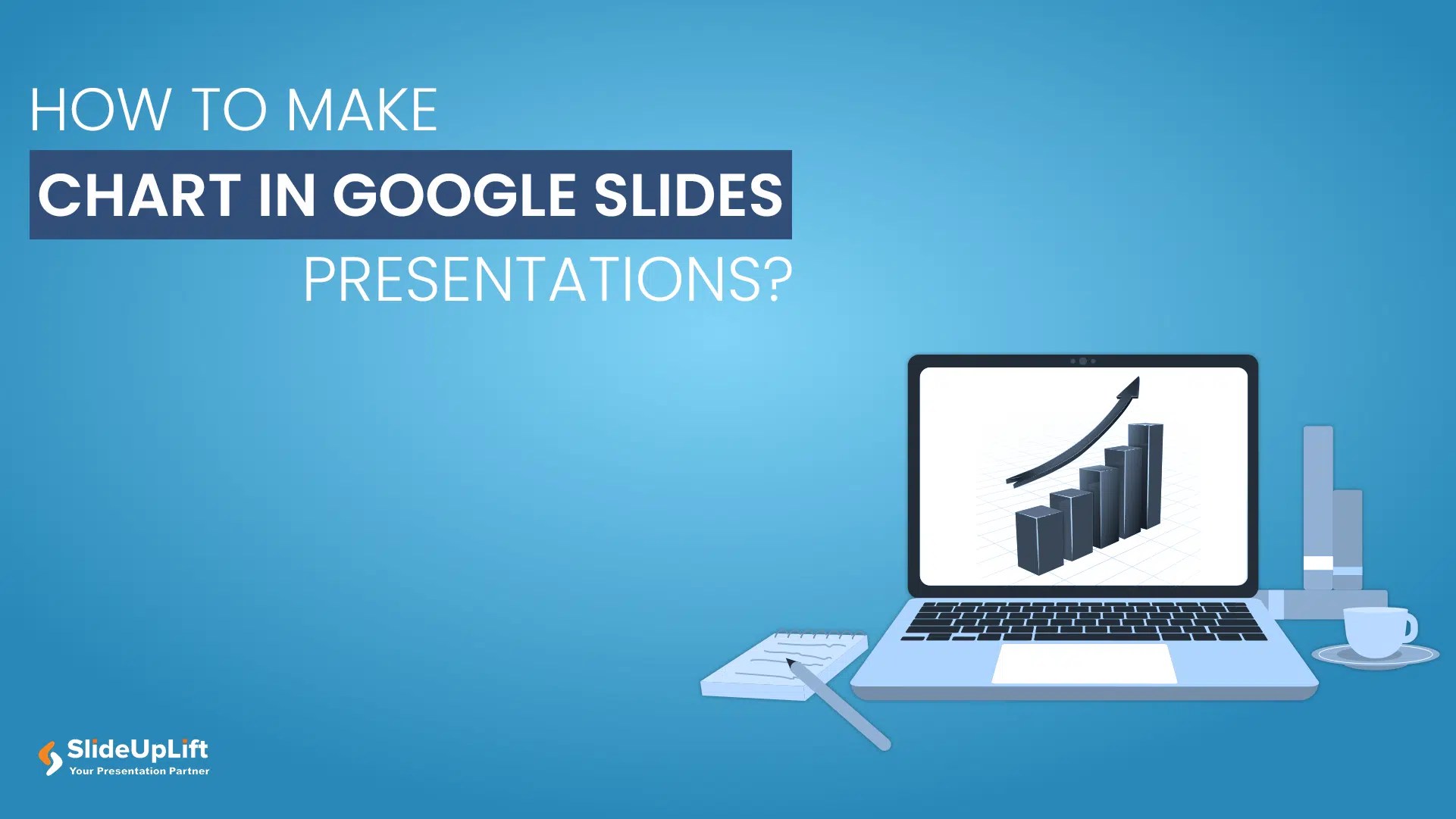 HOW TO MAKE
CHART IN GOOGLE SLIDES
PRESENTATIONS?

SlideUpLift
Your Presentation Partner